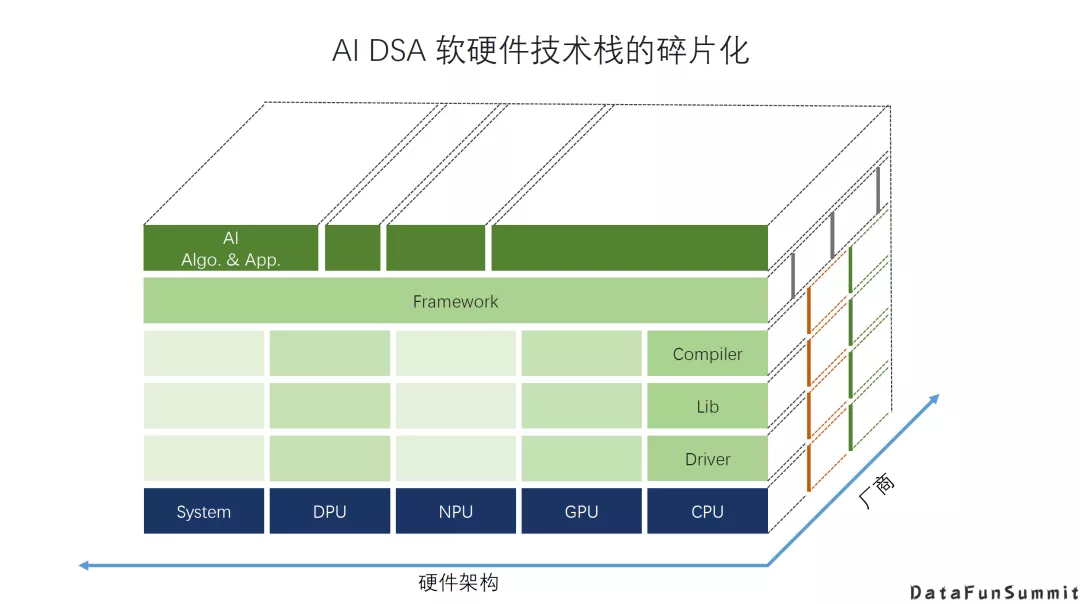 AI DSA 软硬件技术栈的碎片化

AI
Algo. & App.

Framework

Compiler

Lib

Driver

System DPU NPU GPU CPU

厂商

硬件架构

DataFunSummit